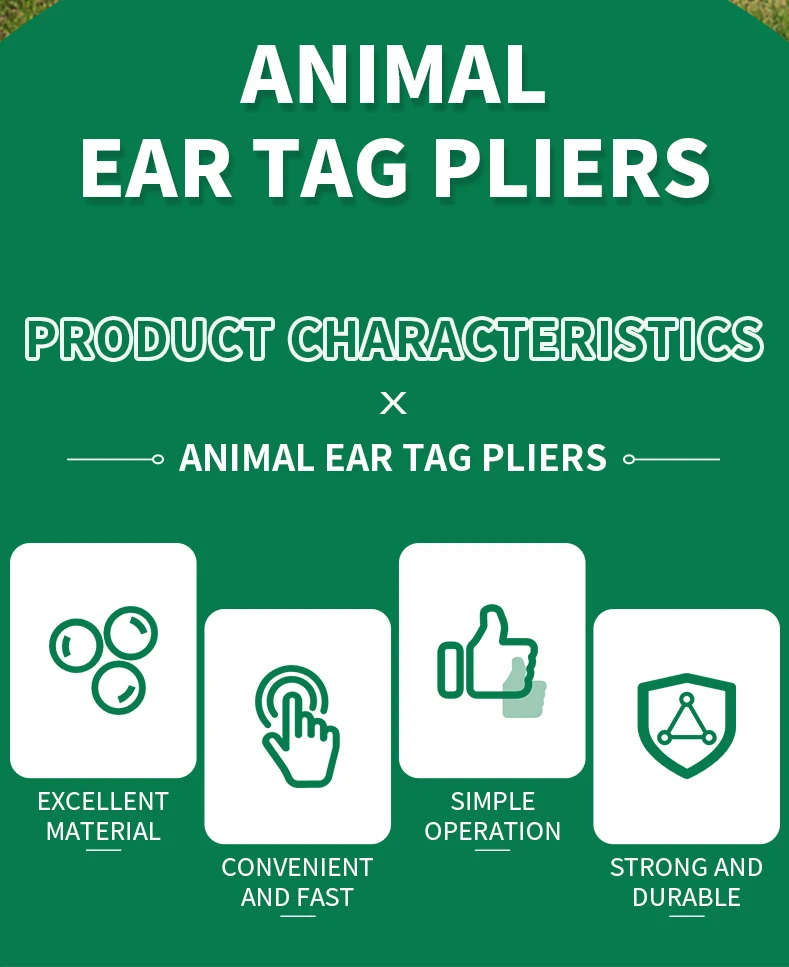 ANIMAL
EAR TAG PLIERS

PRODUCT CHARACTERISTICS

×

ANIMAL EAR TAG PLIERS

EXCELLENT MATERIAL

CONVENIENT AND FAST

SIMPLE OPERATION

STRONG AND DURABLE